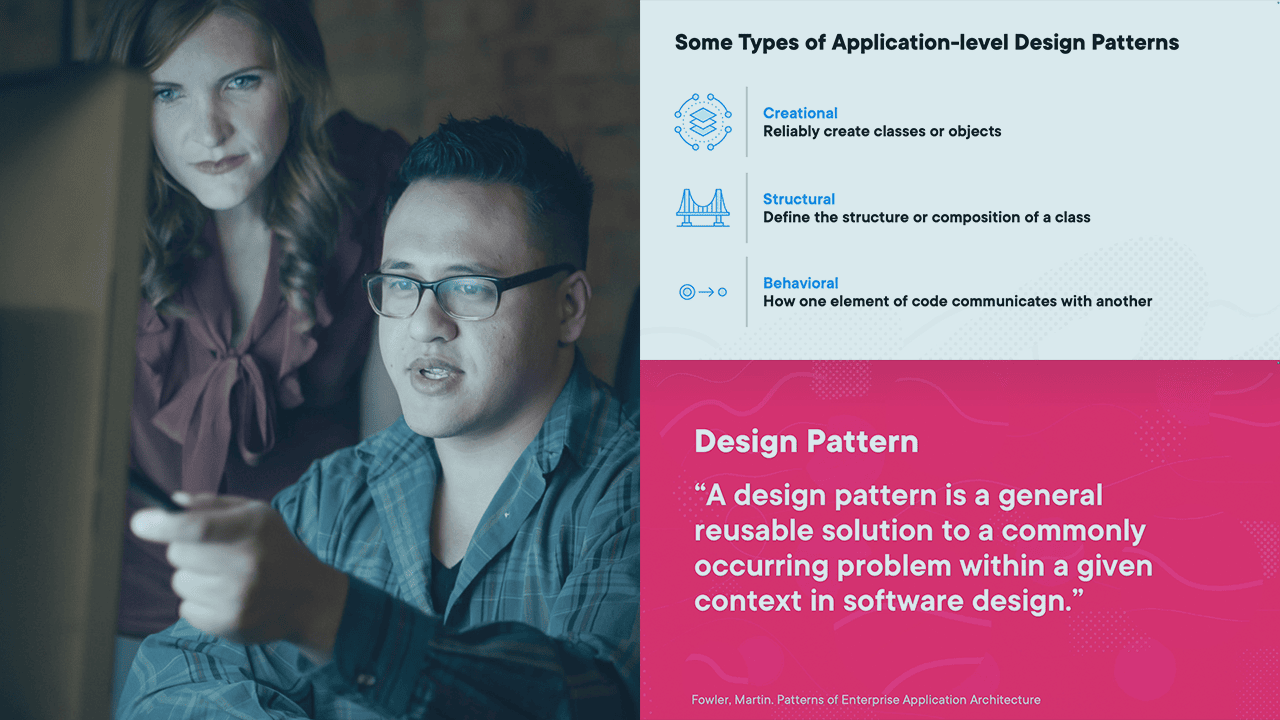 Some Types of Application-level Design Patterns

Creational
Reliably create classes or objects

Structural
Define the structure or composition of a class

Behavioral
How one element of code communicates with another

Design Pattern

"A design pattern is a general reusable solution to a commonly occurring problem within a given context in software design."

Fowler, Martin. Patterns of Enterprise Application Architecture